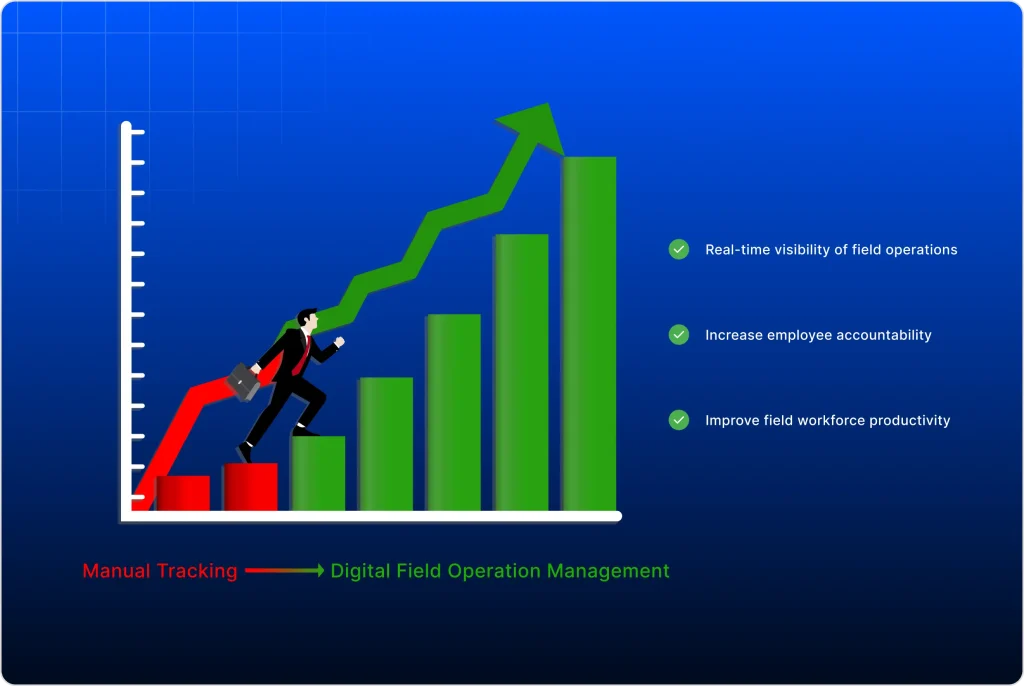 Real-time visibility of field operations

Increase employee accountability

Improve field workforce productivity

Manual Tracking → Digital Field Operation Management